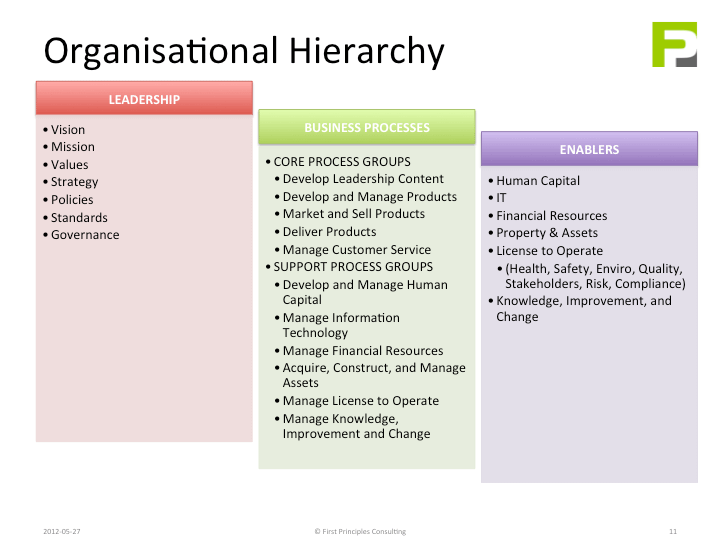 Organisational Hierarchy

LEADERSHIP

• Vision
• Mission
• Values
• Strategy
• Policies
• Standards
• Governance

BUSINESS PROCESSES

• CORE PROCESS GROUPS
• Develop Leadership Content
• Develop and Manage Products
• Market and Sell Products
• Deliver Products
• Manage Customer Service
• SUPPORT PROCESS GROUPS
• Develop and Manage Human Capital
• Manage Information Technology
• Manage Financial Resources
• Acquire, Construct, and Manage Assets
• Manage License to Operate
• Manage Knowledge, Improvement and Change

ENABLERS

• Human Capital
• IT
• Financial Resources
• Property & Assets
• License to Operate
• (Health, Safety, Enviro, Quality, Stakeholders, Risk, Compliance)
• Knowledge, Improvement, and Change

2012-05-27

© First Principles Consulting

11